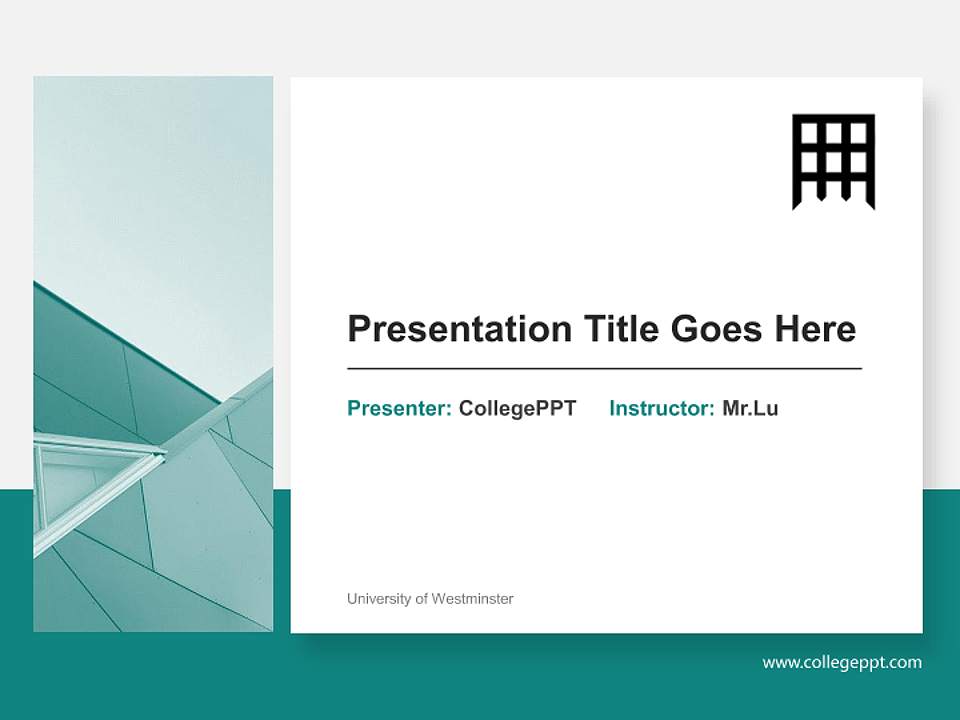 Presentation Title Goes Here

Presenter: CollegePPT Instructor: Mr.Lu

University of Westminster

www.collegeppt.com